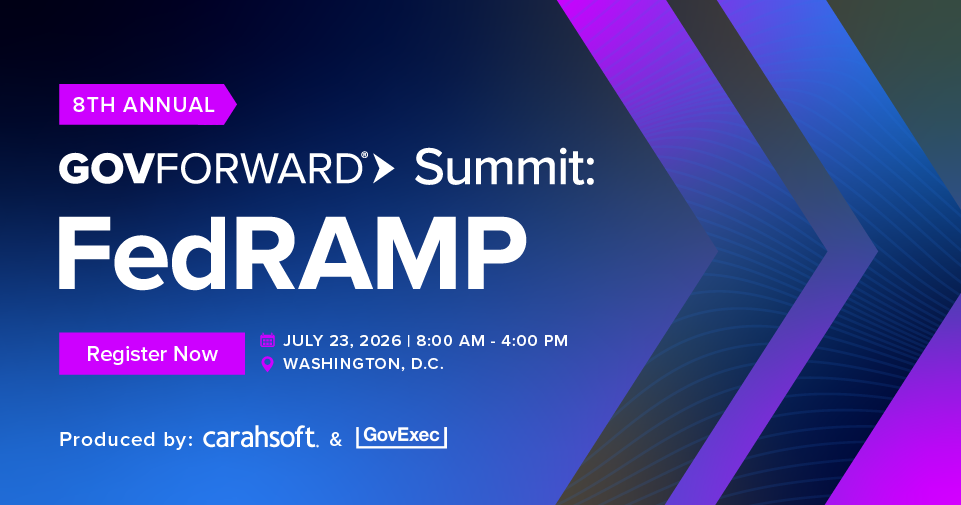 8TH ANNUAL

GOVFORWARD® Summit:

FedRAMP

Register Now

JULY 23, 2026 | 8:00 AM - 4:00 PM

WASHINGTON, D.C.

Produced by: carahsoft. & GovExec